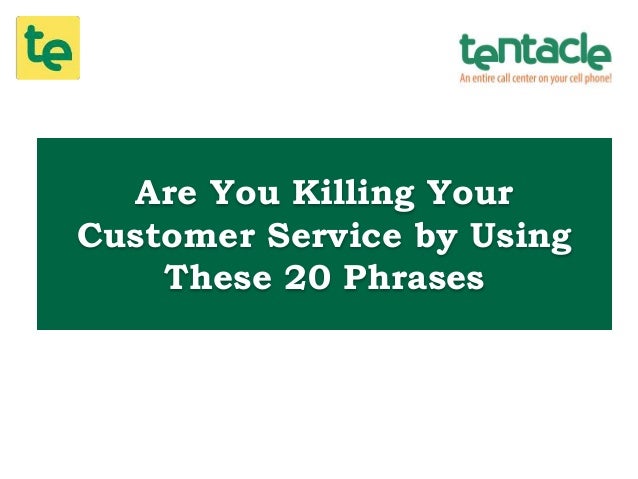 te

tentacle
An entire call center on your cell phone!

Are You Killing Your Customer Service by Using These 20 Phrases